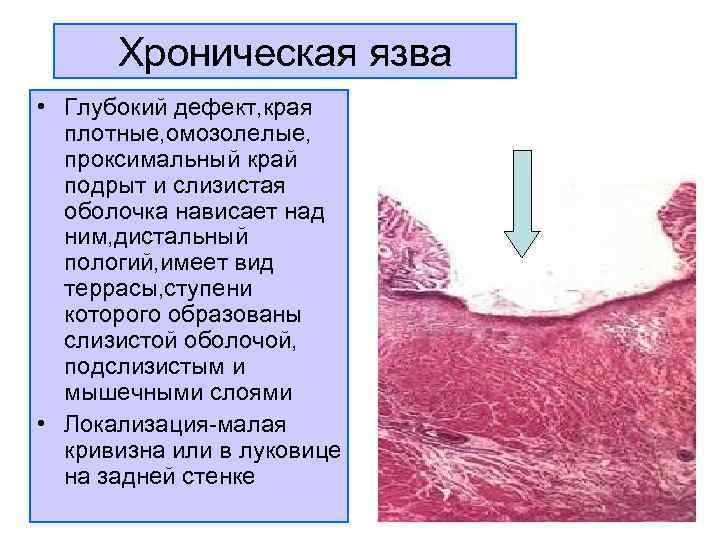 Хроническая язва

• Глубокий дефект,края плотные,омозолелые, проксимальный край подрыт и слизистая оболочка нависает над ним,дистальный пологий,имеет вид террасы,ступени которого образованы слизистой оболочой, подслизистым и мышечными слоями
• Локализация-малая кривизна или в луковице на задней стенке